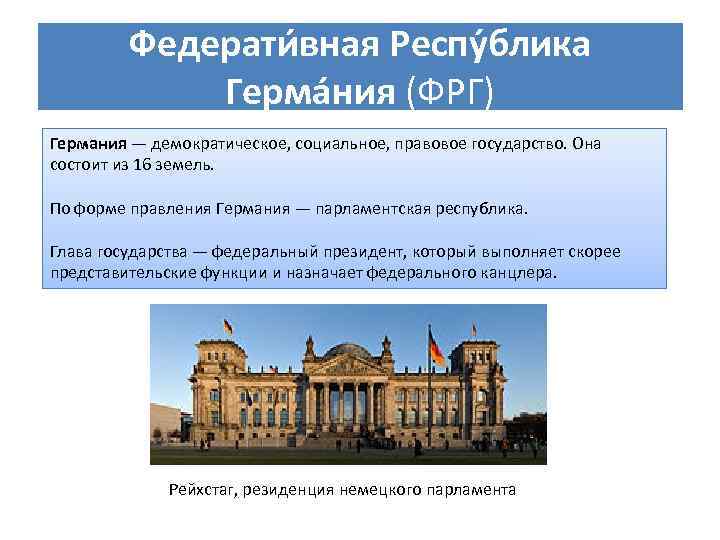 Федерати́вная Респу́блика Герма́ния (ФРГ)

Германия — демократическое, социальное, правовое государство. Она состоит из 16 земель.

По форме правления Германия — парламентская республика.

Глава государства — федеральный президент, который выполняет скорее представительские функции и назначает федерального канцлера.

Рейхстаг, резиденция немецкого парламента